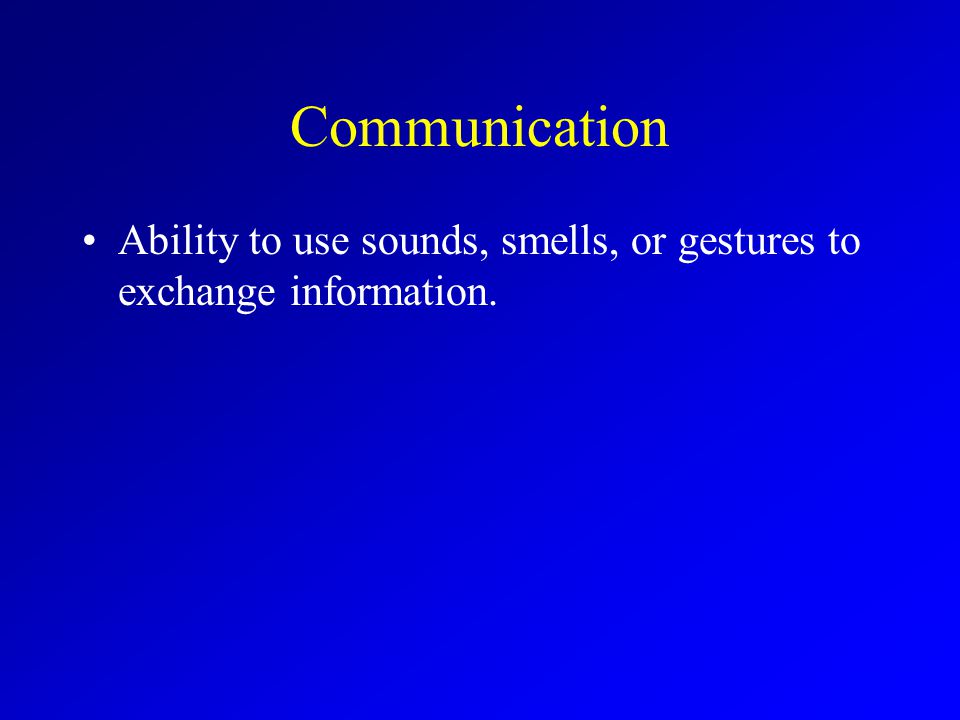 Communication

• Ability to use sounds, smells, or gestures to exchange information.